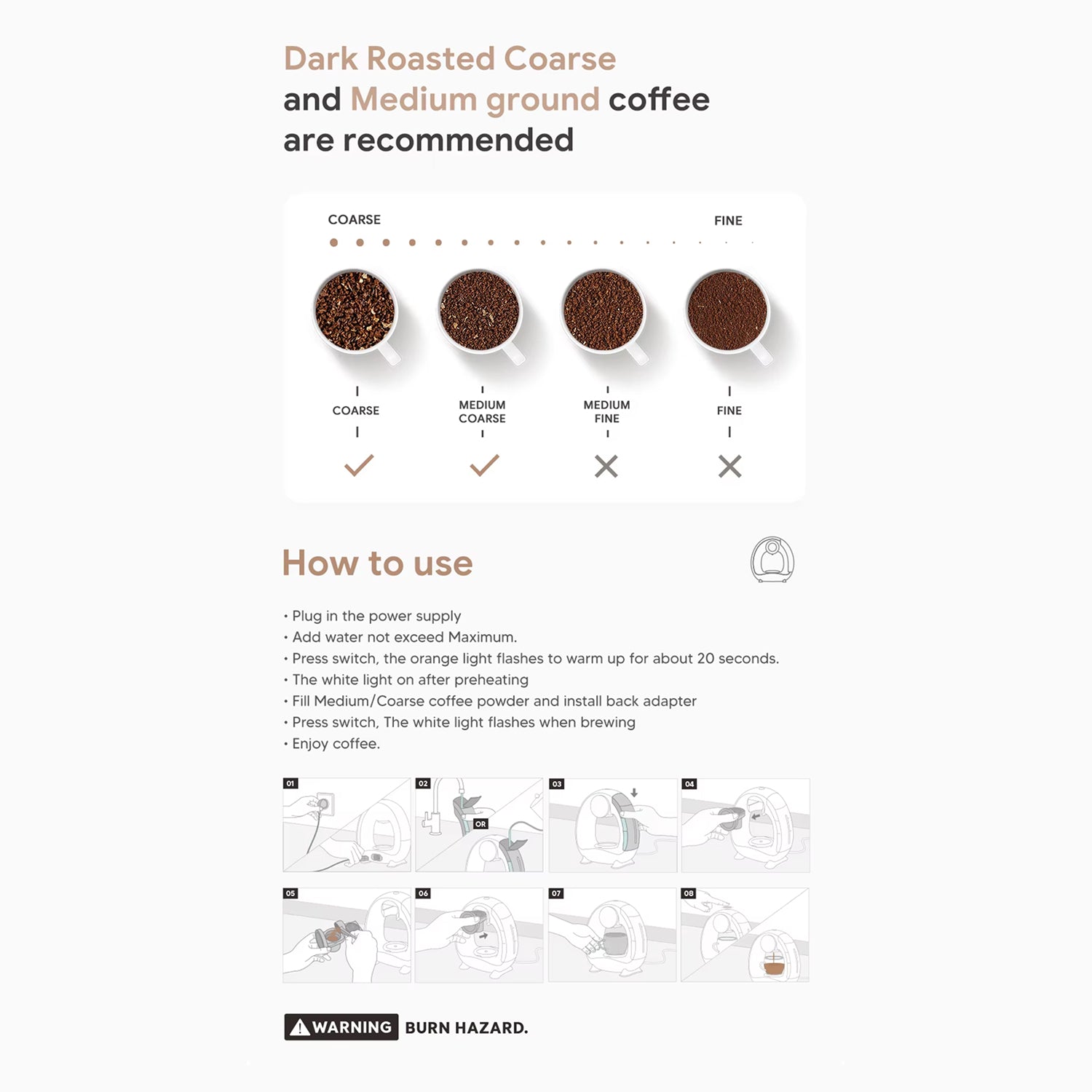 Dark Roasted Coarse
and Medium ground coffee
are recommended

COARSE FINE

COARSE

MEDIUM COARSE

MEDIUM FINE

FINE

How to use

• Plug in the power supply
• Add water not exceed Maximum.
• Press switch, the orange light flashes to warm up for about 20 seconds.
• The white light on after preheating
• Fill Medium/Coarse coffee powder and install back adapter
• Press switch, The white light flashes when brewing
• Enjoy coffee.

01 02 OR 03 04

05 06 07 08

WARNING BURN HAZARD.